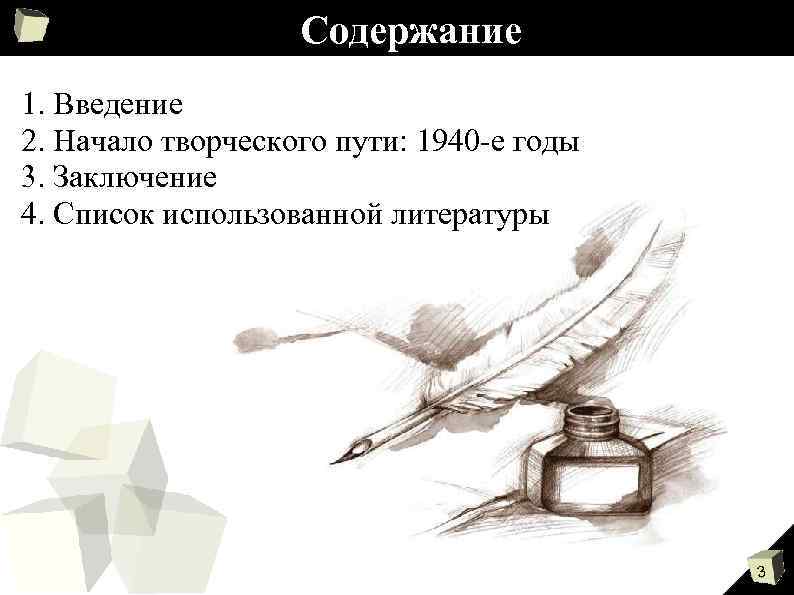 Содержание

1. Введение
2. Начало творческого пути: 1940-е годы
3. Заключение
4. Список использованной литературы

3